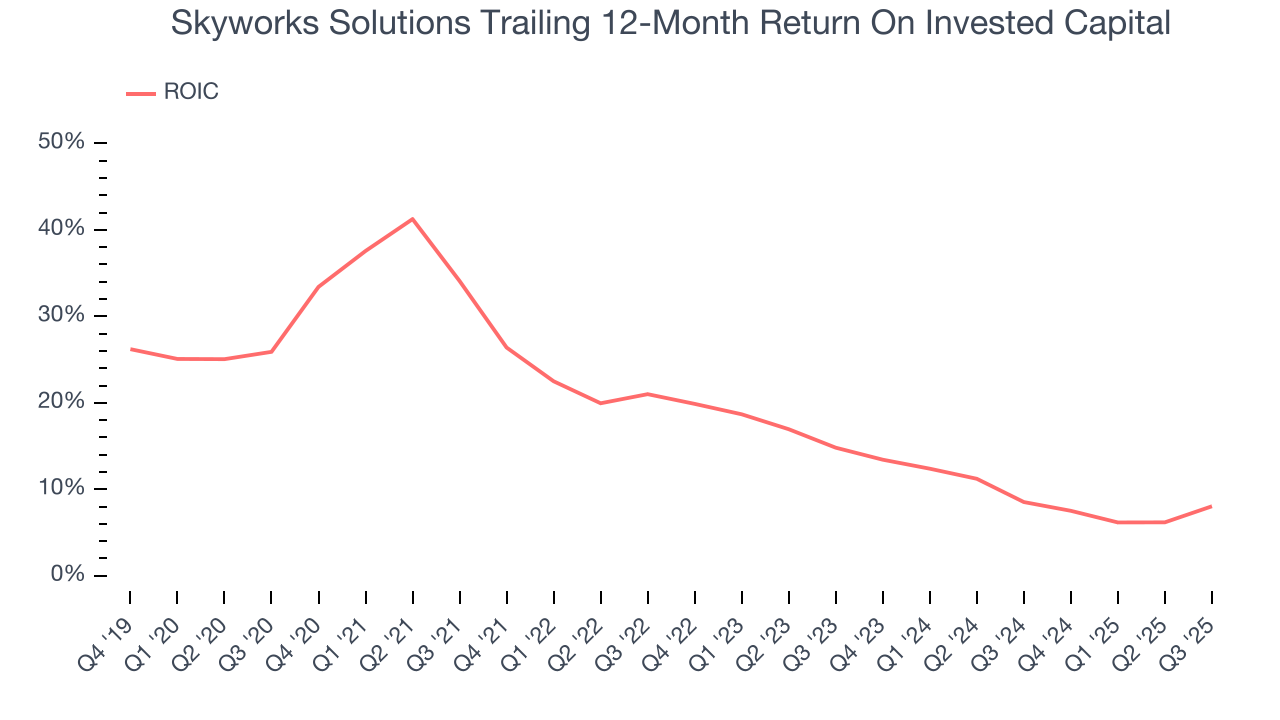 Skyworks Solutions Trailing 12-Month Return On Invested Capital

ROIC

50%
40%
30%
20%
10%
0%

Q4 '19
Q1 '20
Q2 '20
Q3 '20
Q4 '20
Q1 '21
Q2 '21
Q3 '21
Q4 '21
Q1 '22
Q2 '22
Q3 '22
Q4 '22
Q1 '23
Q2 '23
Q3 '23
Q4 '23
Q1 '24
Q2 '24
Q3 '24
Q4 '24
Q1 '25
Q2 '25
Q3 '25